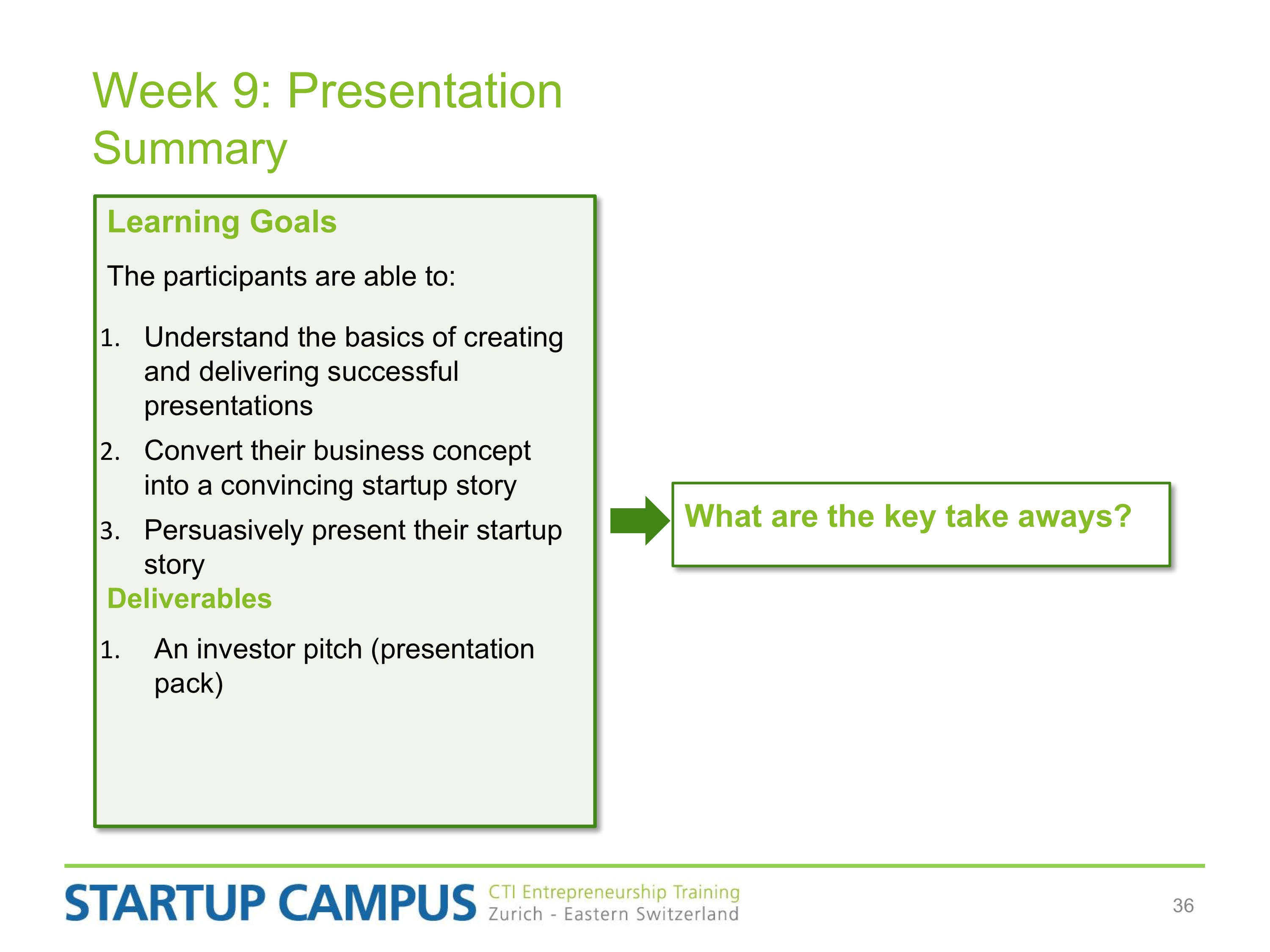 Week 9: Presentation
Summary

Learning Goals

The participants are able to:

1. Understand the basics of creating and delivering successful presentations
2. Convert their business concept into a convincing startup story
3. Persuasively present their startup story

Deliverables

1. An investor pitch (presentation pack)

What are the key take aways?

STARTUP CAMPUS CTI Entrepreneurship Training
Zurich - Eastern Switzerland

36